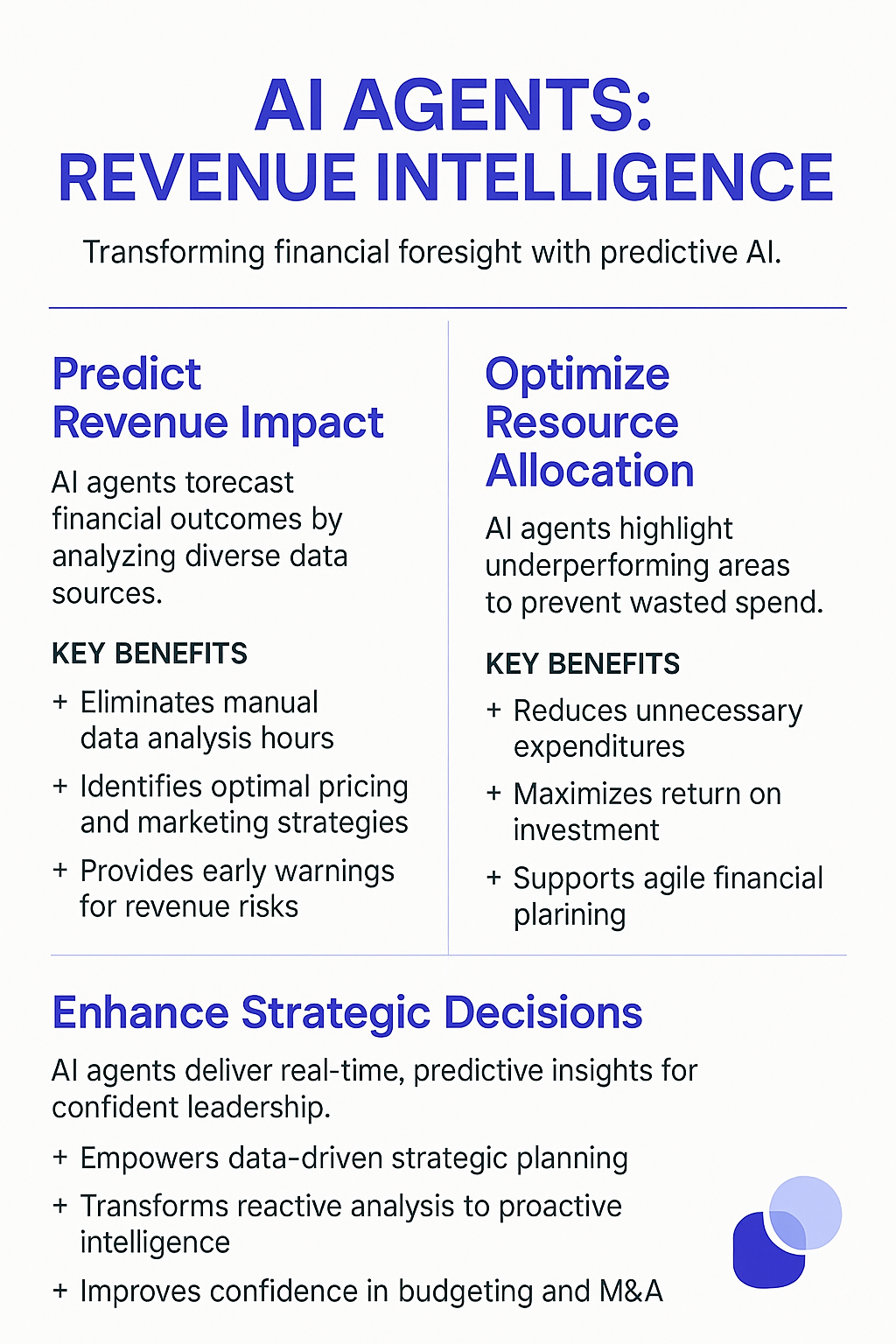 AI AGENTS: REVENUE INTELLIGENCE

Transforming financial foresight with predictive AI.

Predict Revenue Impact

AI agents torecast financial outcomes by analyzing diverse data sources.

KEY BENEFITS

+ Eliminates manual data analysis hours

+ Identifies optimal pricing and marketing strategies

+ Provides early warnings for revenue risks

Optimize Resource Allocation

AI agents highlight underperforming areas to prevent wasted spend.

KEY BENEFITS

+ Reduces unnecessary expenditures

+ Maximizes return on investment

+ Supports agile financial plarining

Enhance Strategic Decisions

AI agents deliver real-time, predictive insights for confident leadership.

+ Empowers data-driven strategic planning

+ Transforms reactive analysis to proactive intelligence

+ Improves confidence in budgeting and M&A